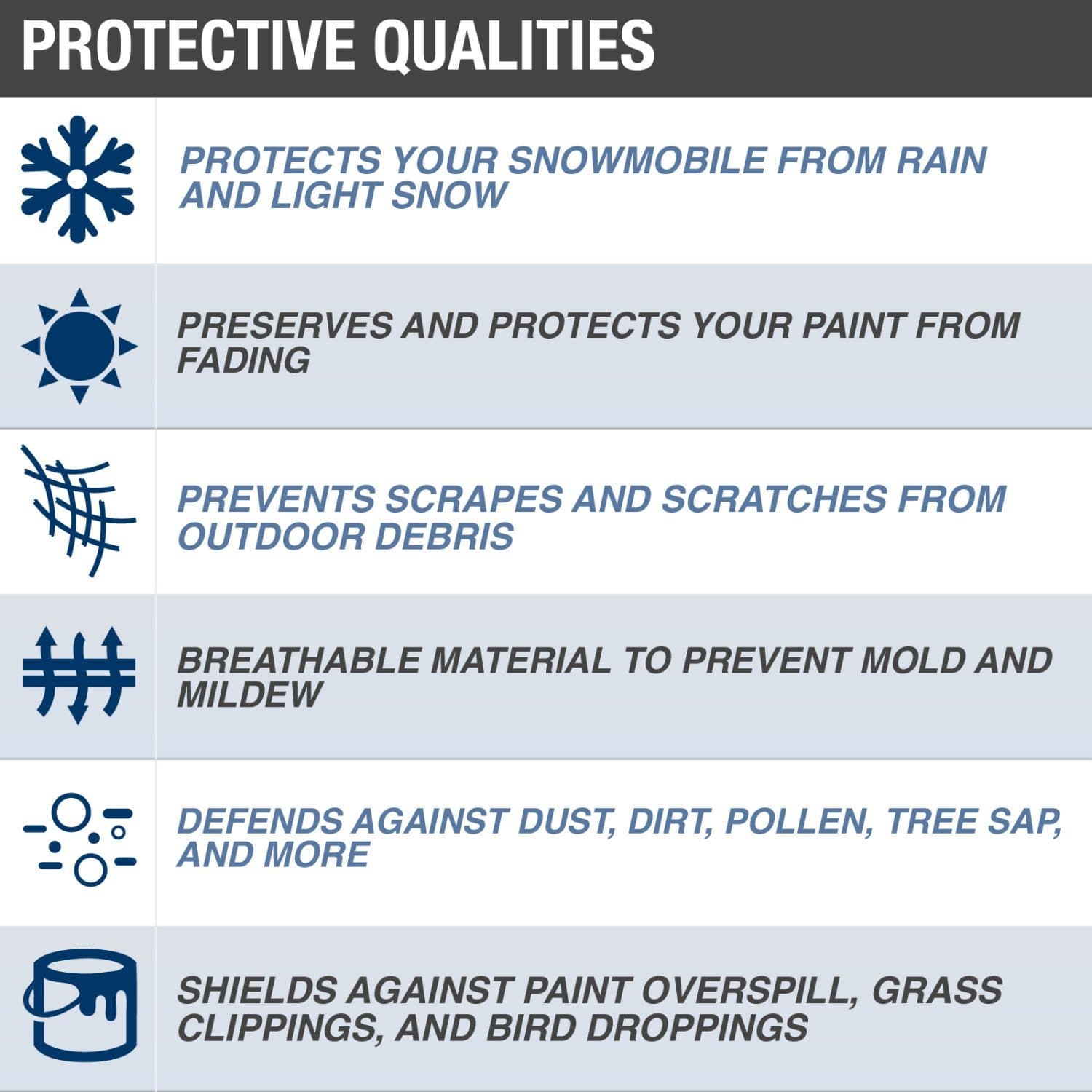 PROTECTIVE QUALITIES

PROTECTS YOUR SNOWMOBILE FROM RAIN AND LIGHT SNOW

PRESERVES AND PROTECTS YOUR PAINT FROM FADING

PREVENTS SCRAPES AND SCRATCHES FROM OUTDOOR DEBRIS

BREATHABLE MATERIAL TO PREVENT MOLD AND MILDEW

DEFENDS AGAINST DUST, DIRT, POLLEN, TREE SAP, AND MORE

SHIELDS AGAINST PAINT OVERSPILL, GRASS CLIPPINGS, AND BIRD DROPPINGS